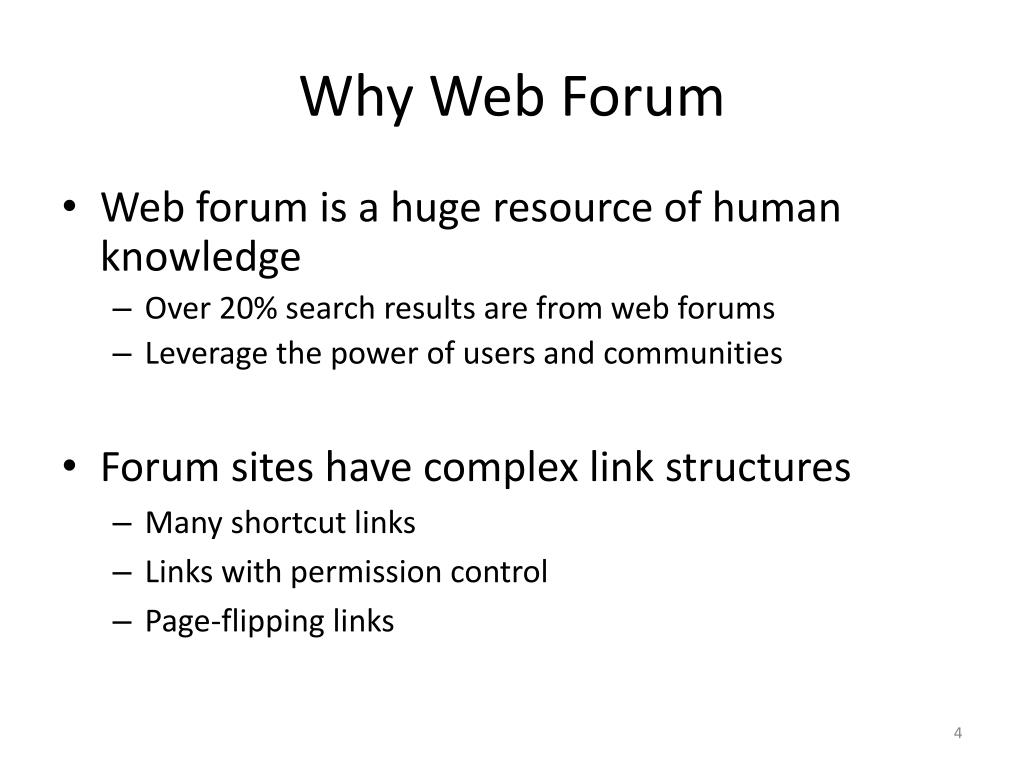 Why Web Forum

• Web forum is a huge resource of human knowledge
– Over 20% search results are from web forums
– Leverage the power of users and communities

• Forum sites have complex link structures
– Many shortcut links
– Links with permission control
– Page-flipping links

4